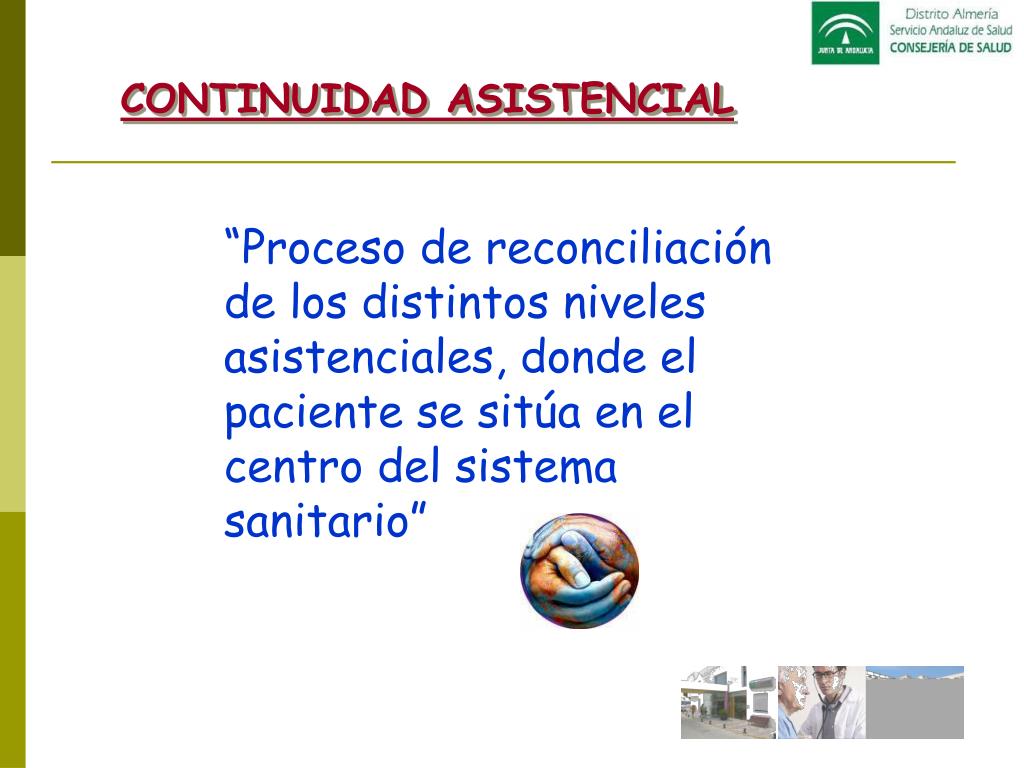 JUNTA DE ANDALUCIA

Distrito Almería
Servicio Andaluz de Salud
CONSEJERÍA DE SALUD

CONTINUIDAD ASISTENCIAL

“Proceso de reconciliación de los distintos niveles asistenciales, donde el paciente se sitúa en el centro del sistema sanitario”